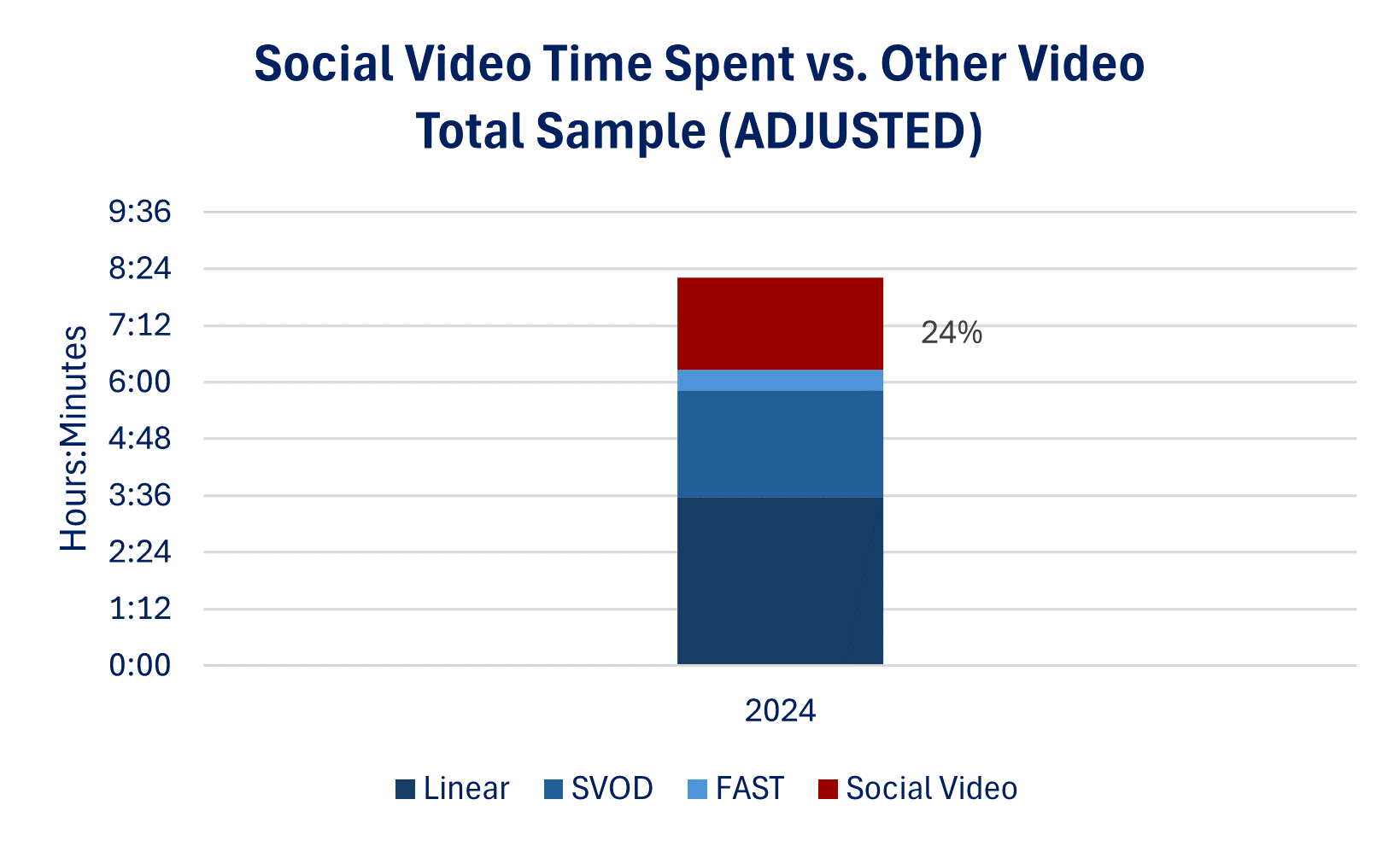 Social Video Time Spent vs. Other Video
Total Sample (ADJUSTED)

Hours:Minutes

9:36
8:24
7:12
6:00
4:48
3:36
2:24
1:12
0:00

24%

2024

Linear SVOD FAST Social Video